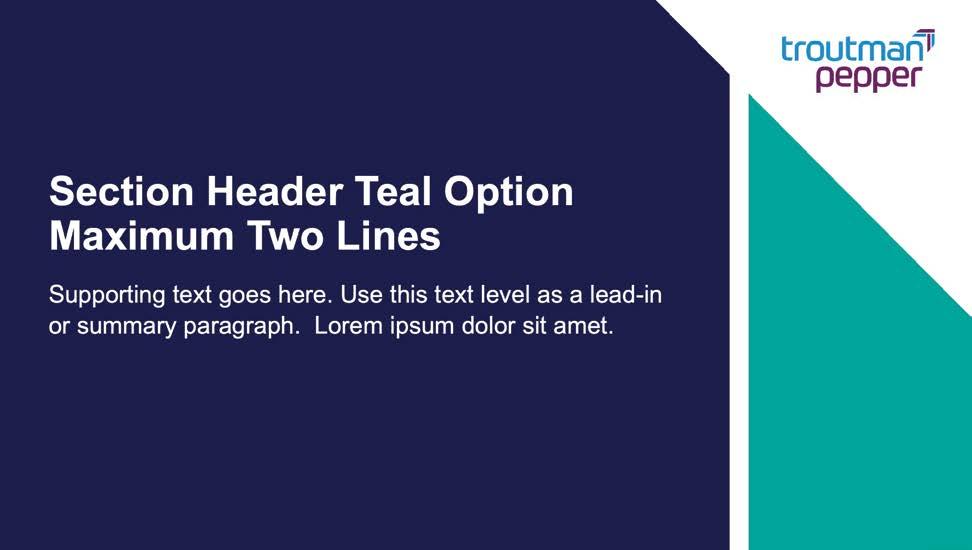 troutman pepper

Section Header Teal Option Maximum Two Lines

Supporting text goes here. Use this text level as a lead-in or summary paragraph.  Lorem ipsum dolor sit amet.